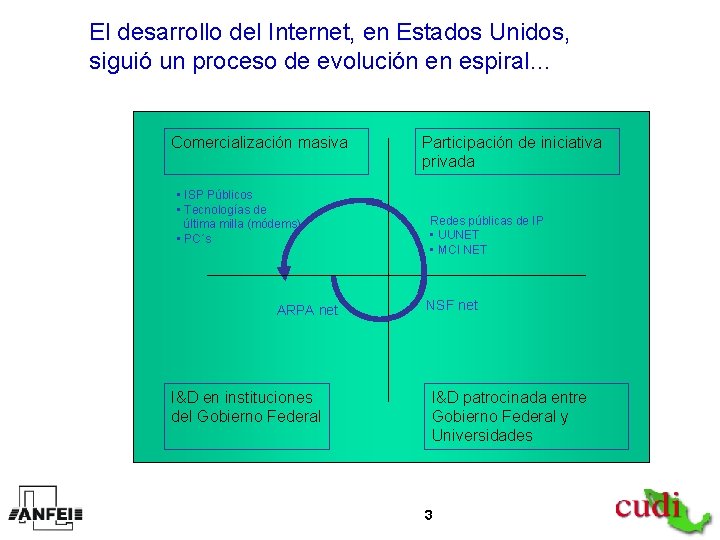 El desarrollo del Internet, en Estados Unidos, siguió un proceso de evolución en espiral...

Comercialización masiva

Participación de iniciativa privada

• ISP Públicos
• Tecnologías de última milla (módems)
• PC´s

Redes públicas de IP
• UUNET
• MCI NET

ARPA net

NSF net

I&D en instituciones del Gobierno Federal

I&D patrocinada entre Gobierno Federal y Universidades

ANFEI

3

cudi